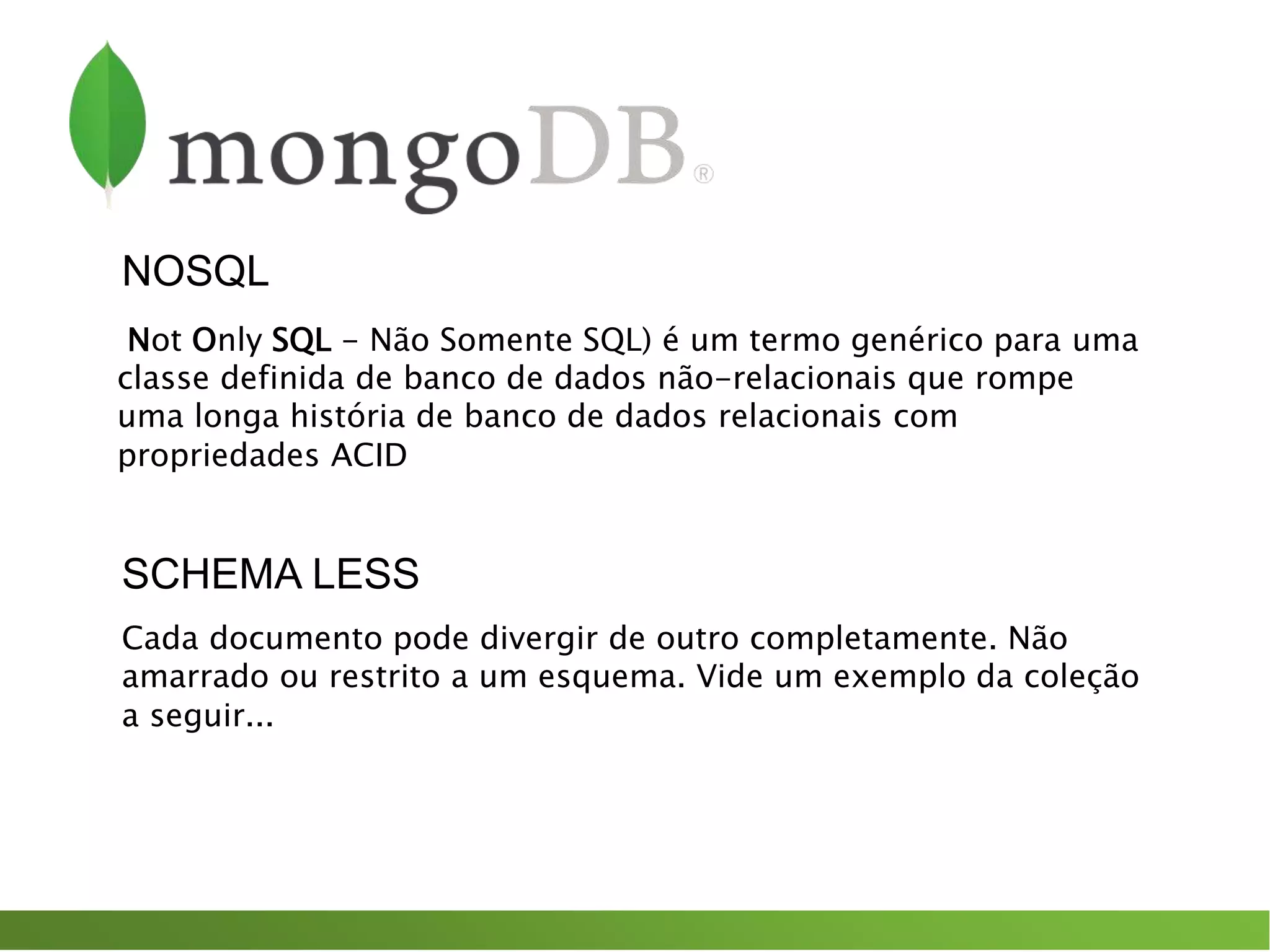 mongoDB®

NOSQL

Not Only SQL - Não Somente SQL) é um termo genérico para uma classe definida de banco de dados não-relacionais que rompe uma longa história de banco de dados relacionais com propriedades ACID

SCHEMA LESS

Cada documento pode divergir de outro completamente. Não amarrado ou restrito a um esquema. Vide um exemplo da coleção a seguir...